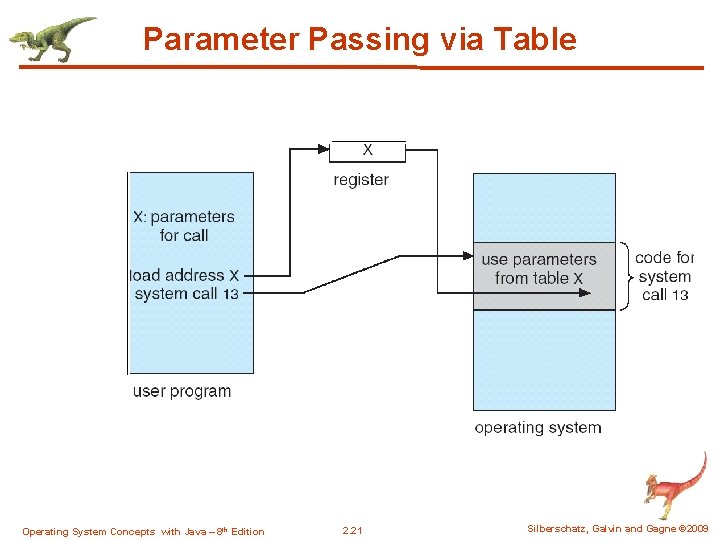 Parameter Passing via Table

X

register

X: parameters for call

load address X

system call 13

user program

use parameters from table X

code for system call 13

operating system

Operating System Concepts with Java – 8th Edition

2.21

Silberschatz, Galvin and Gagne ©2009